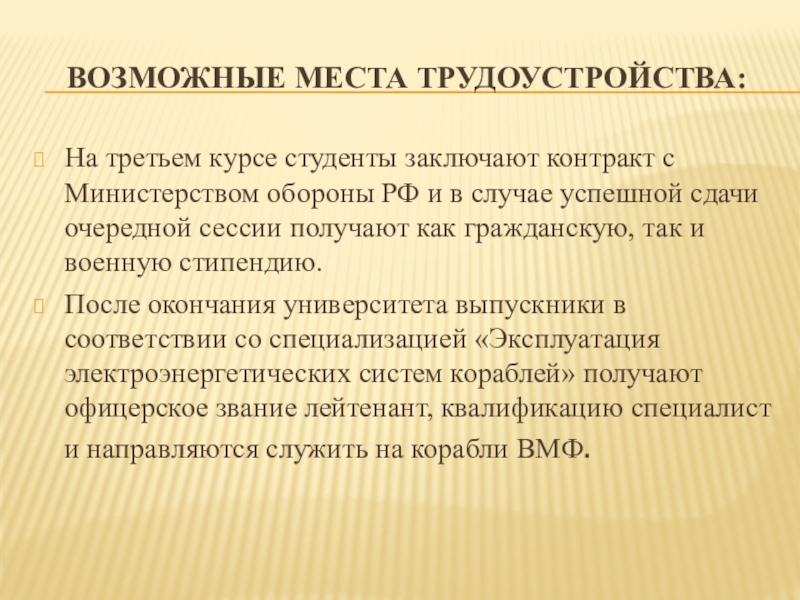 ВОЗМОЖНЫЕ МЕСТА ТРУДОУСТРОЙСТВА:

На третьем курсе студенты заключают контракт с Министерством обороны РФ и в случае успешной сдачи очередной сессии получают как гражданскую, так и военную стипендию.

После окончания университета выпускники в соответствии со специализацией «Эксплуатация электроэнергетических систем кораблей» получают офицерское звание лейтенант, квалификацию специалист и направляются служить на корабли ВМФ.